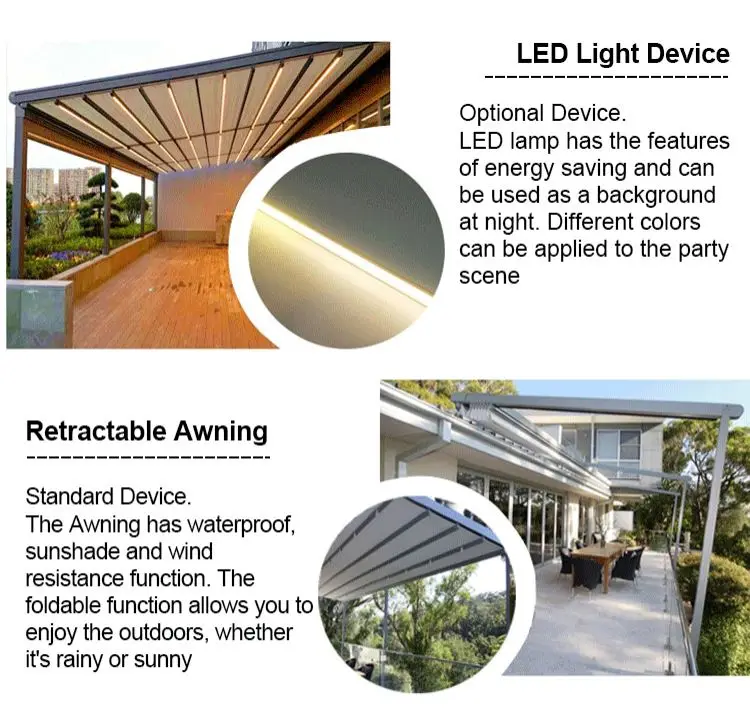 LED Light Device

Optional Device.
LED lamp has the features of energy saving and can be used as a background at night. Different colors can be applied to the party scene

Retractable Awning

Standard Device.
The Awning has waterproof, sunshade and wind resistance function. The foldable function allows you to enjoy the outdoors, whether it's rainy or sunny